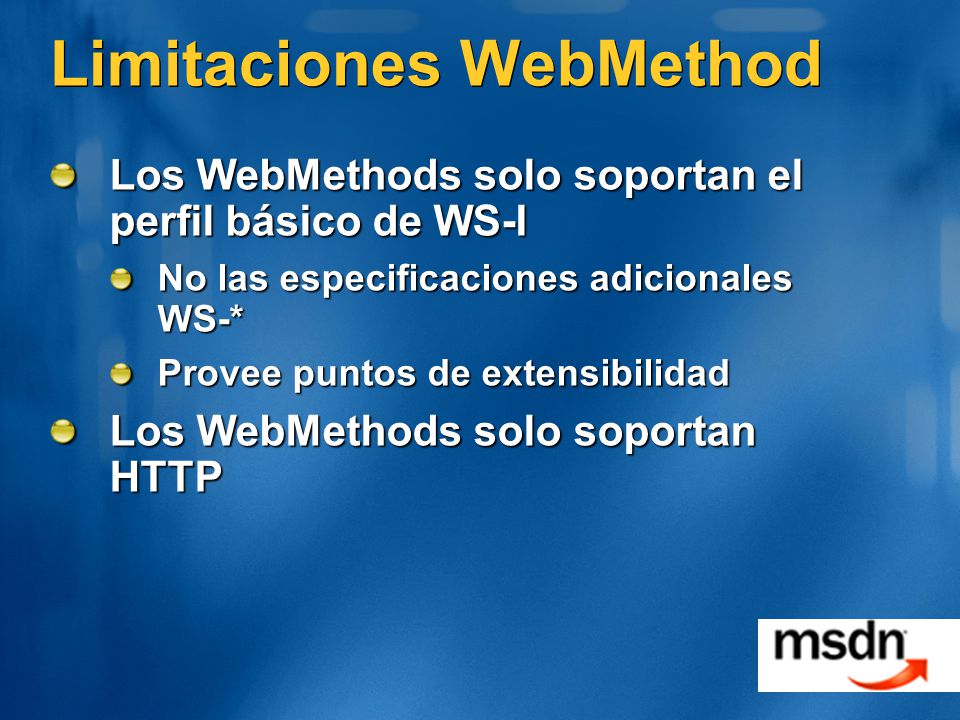 Limitaciones WebMethod

Los WebMethods solo soportan el perfil básico de WS-I

No las especificaciones adicionales WS-*

Provee puntos de extensibilidad

Los WebMethods solo soportan HTTP

msdn